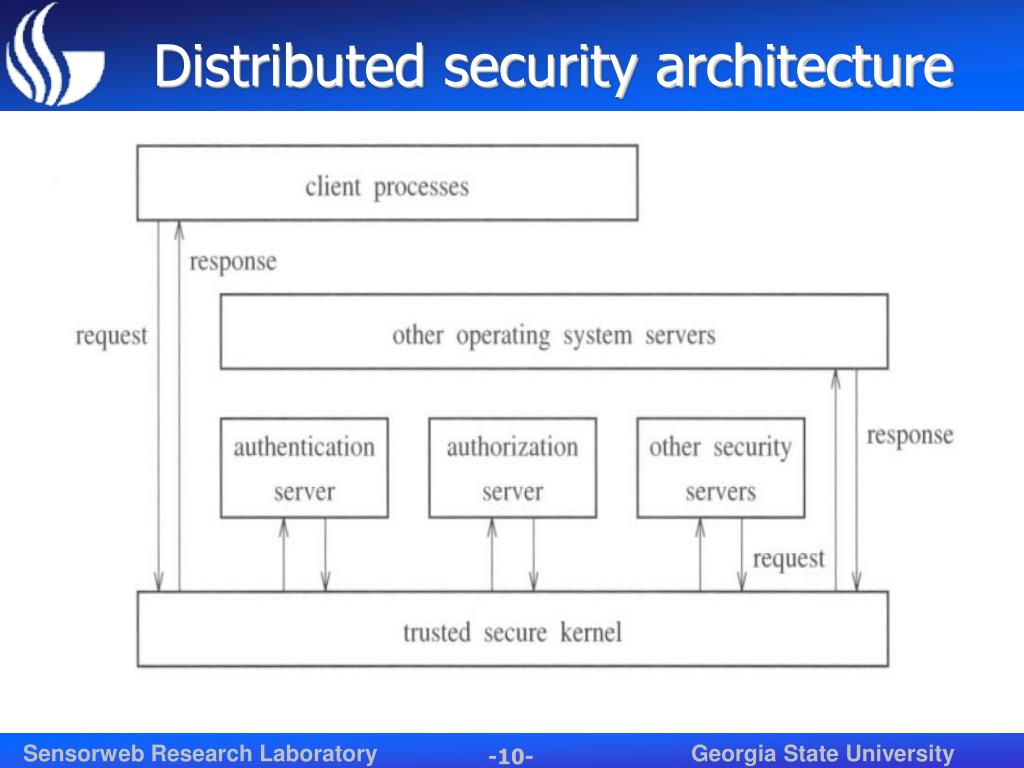 Distributed security architecture

client processes

response

request

other operating system servers

authentication server

authorization server

other security servers

response

request

trusted secure kernel

Sensorweb Research Laboratory -10- Georgia State University